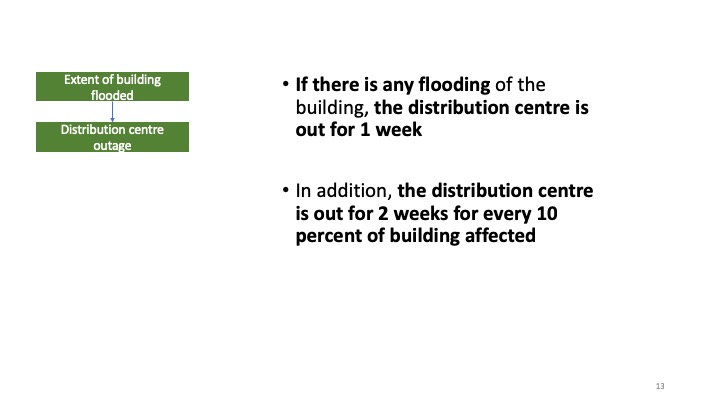 Extent of building flooded

Distribution centre outage

• If there is any flooding of the building, the distribution centre is out for 1 week

• In addition, the distribution centre is out for 2 weeks for every 10 percent of building affected

13